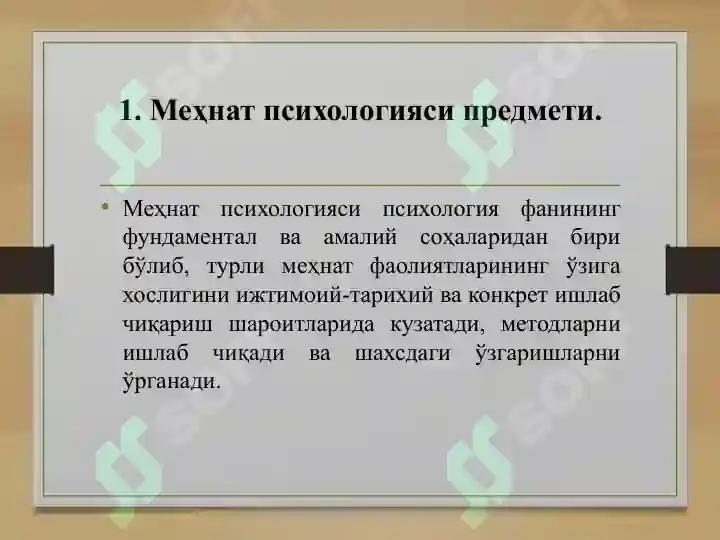 1. Меҳнат психологияси предмети.

• Меҳнат психологияси психология фанининг фундаментал ва амалий соҳаларидан бири бўлиб, турли меҳнат фаолиятларининг ўзига хослигини ижтимоий-тарихий ва конкрет ишлаб чиқариш шароитларида кузатади, методларни ишлаб чиқади ва шахсдаги ўзгаришларни ўрганади.